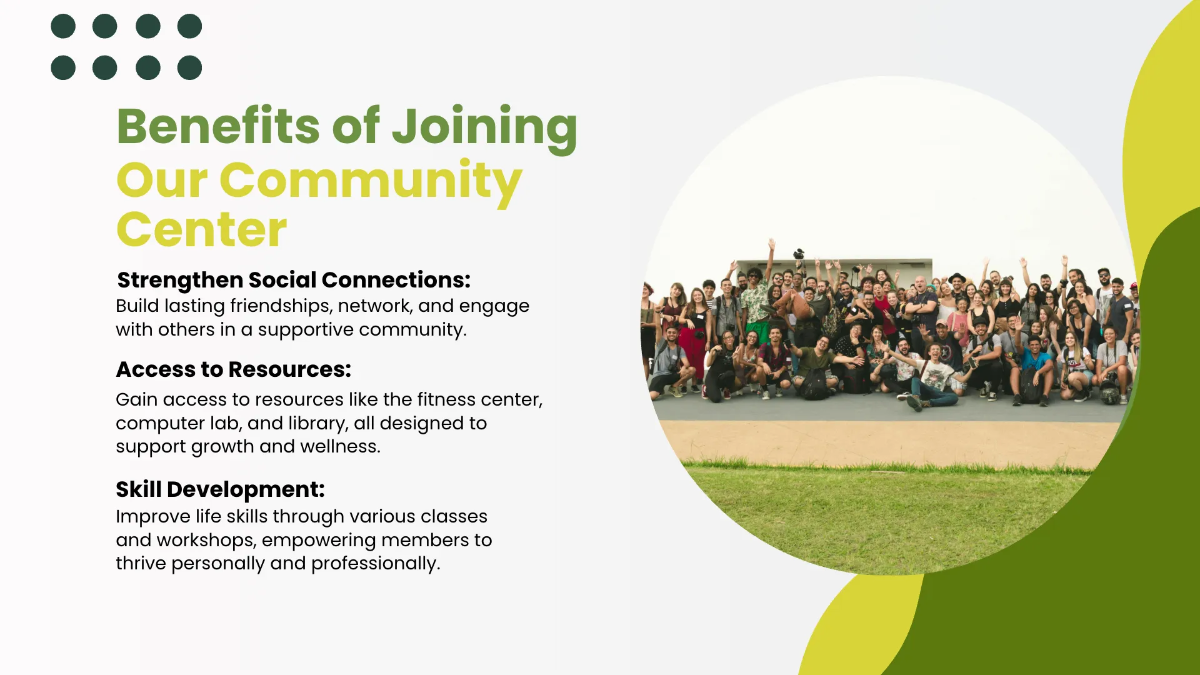 Benefits of Joining Our Community Center

Strengthen Social Connections:
Build lasting friendships, network, and engage with others in a supportive community.

Access to Resources:
Gain access to resources like the fitness center, computer lab, and library, all designed to support growth and wellness.

Skill Development:
Improve life skills through various classes and workshops, empowering members to thrive personally and professionally.